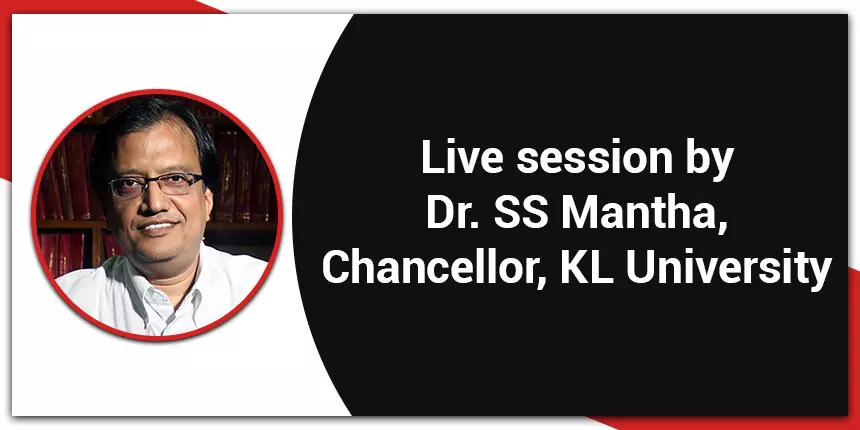 Live session by
Dr. SS Mantha,
Chancellor, KL University